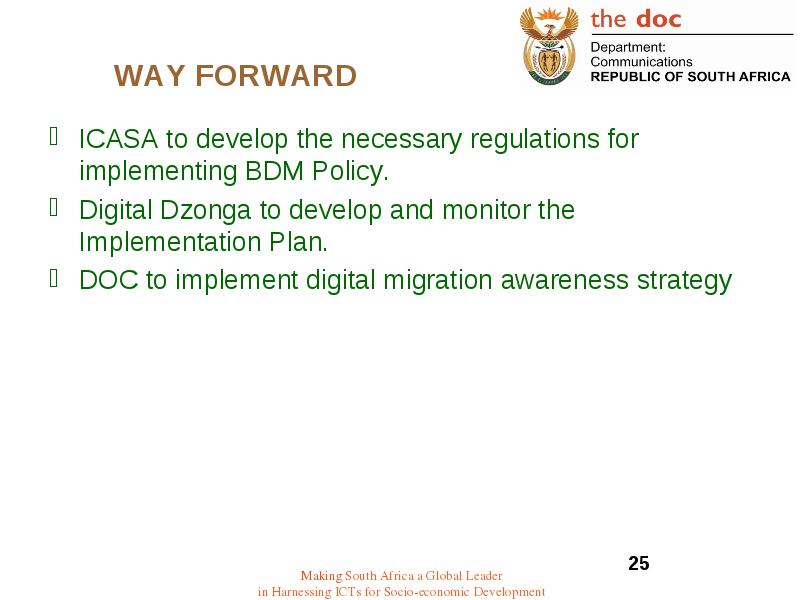 the doc
Department:
Communications
REPUBLIC OF SOUTH AFRICA

WAY FORWARD

ICASA to develop the necessary regulations for implementing BDM Policy.

Digital Dzonga to develop and monitor the Implementation Plan.

DOC to implement digital migration awareness strategy

25

Making South Africa a Global Leader
in Harnessing ICTs for Socio-economic Development